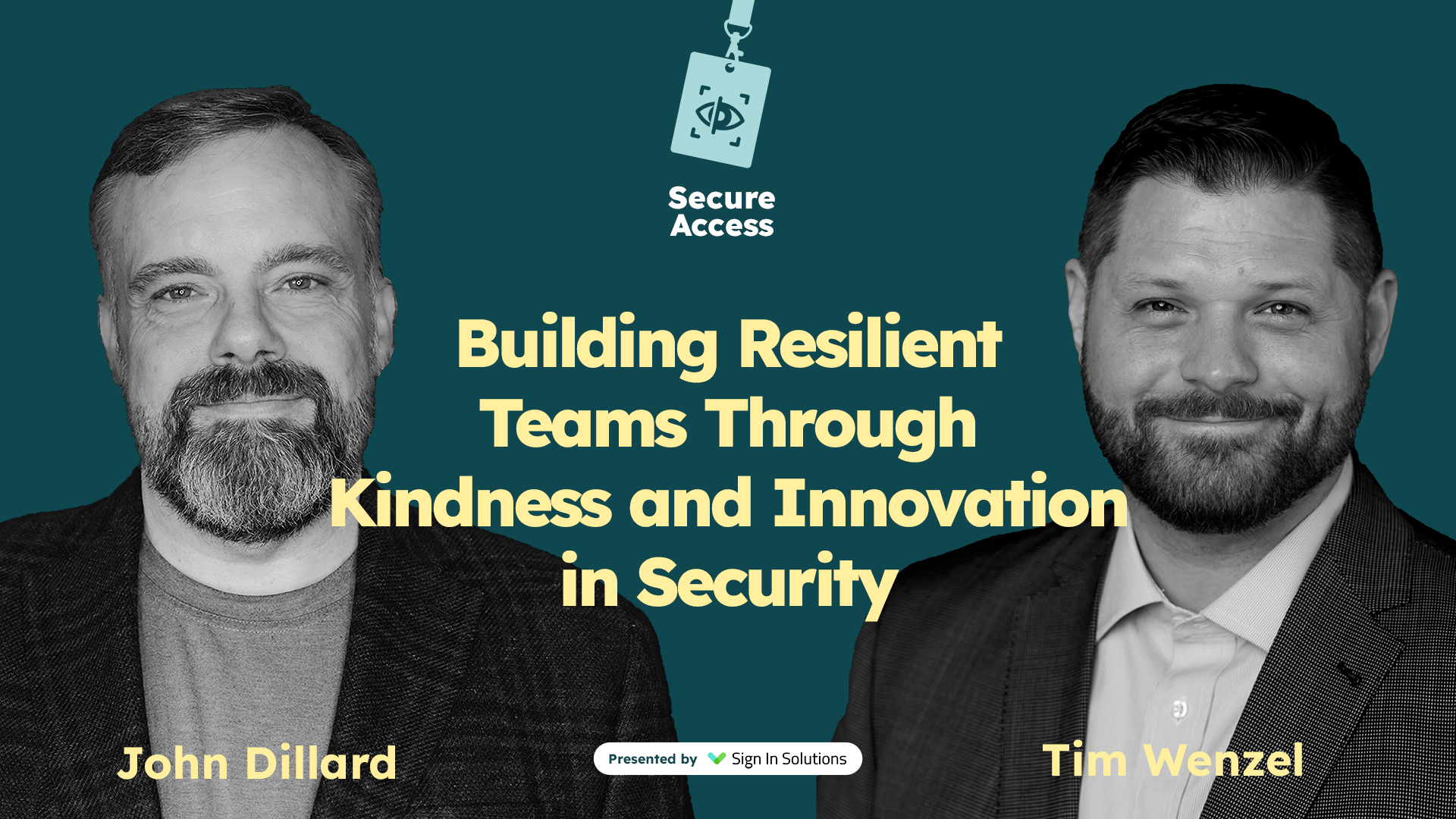 Secure Access

Building Resilient Teams Through Kindness and Innovation in Security

John Dillard

Presented by Sign In Solutions

Tim Wenzel